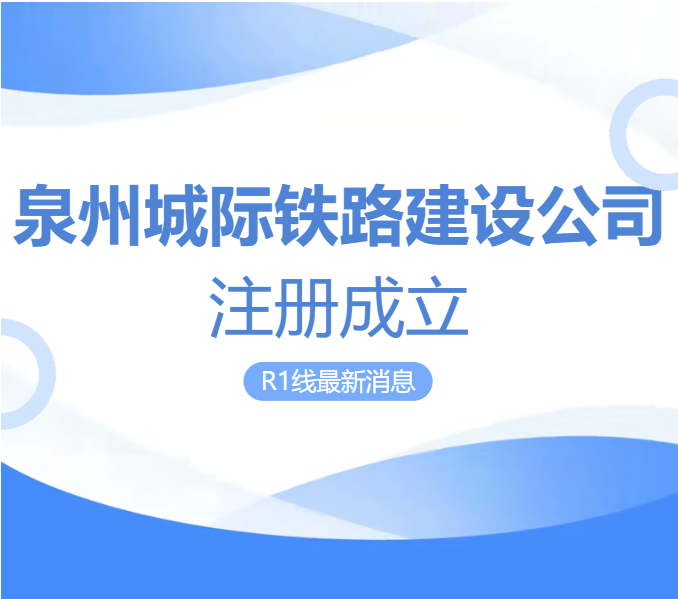 泉州城际铁路建设公司
注册成立
R1线最新消息